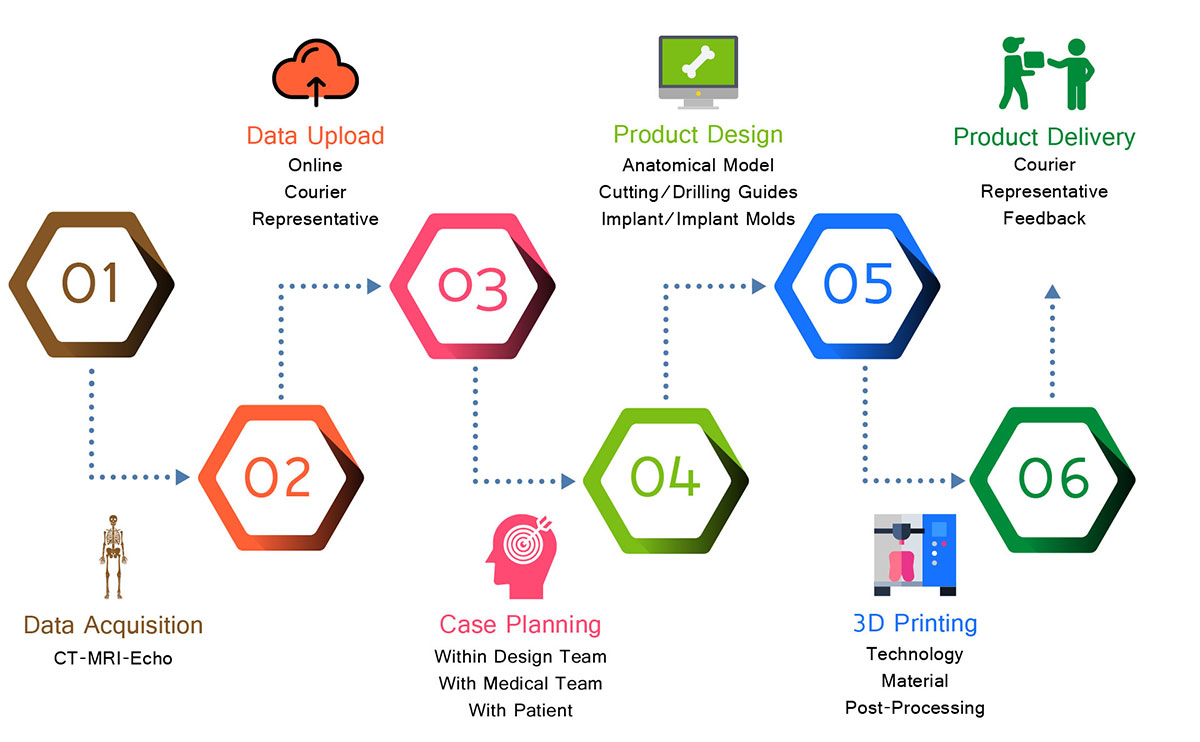 01

Data Acquisition
CT-MRI-Echo

02

Data Upload
Online
Courier
Representative

03

Case Planning
Within Design Team
With Medical Team
With Patient

04

Product Design
Anatomical Model
Cutting/Drilling Guides
Implant/Implant Molds

05

3D Printing
Technology
Material
Post-Processing

06

Product Delivery
Courier
Representative
Feedback